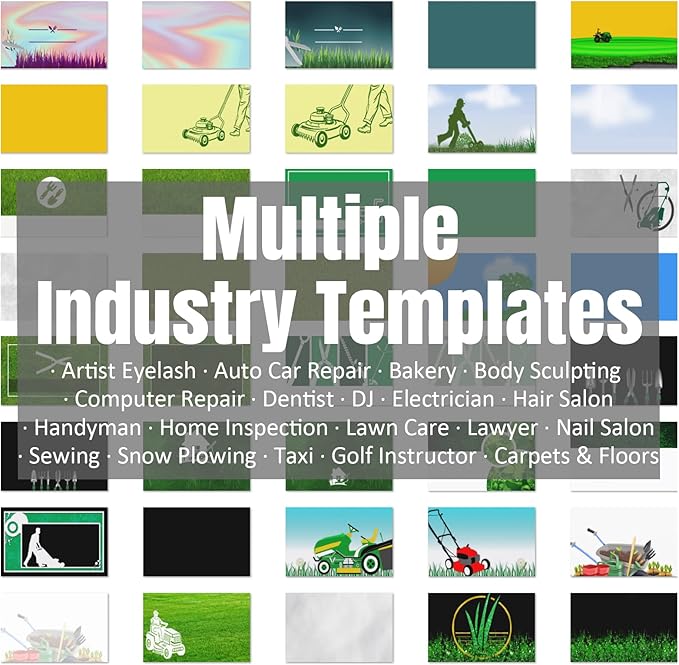 Multiple Industry Templates

· Artist Eyelash · Auto Car Repair · Bakery · Body Sculpting · Computer Repair · Dentist · DJ · Electrician · Hair Salon · Handyman · Home Inspection · Lawn Care · Lawyer · Nail Salon · Sewing · Snow Plowing · Taxi · Golf Instructor · Carpets & Floors